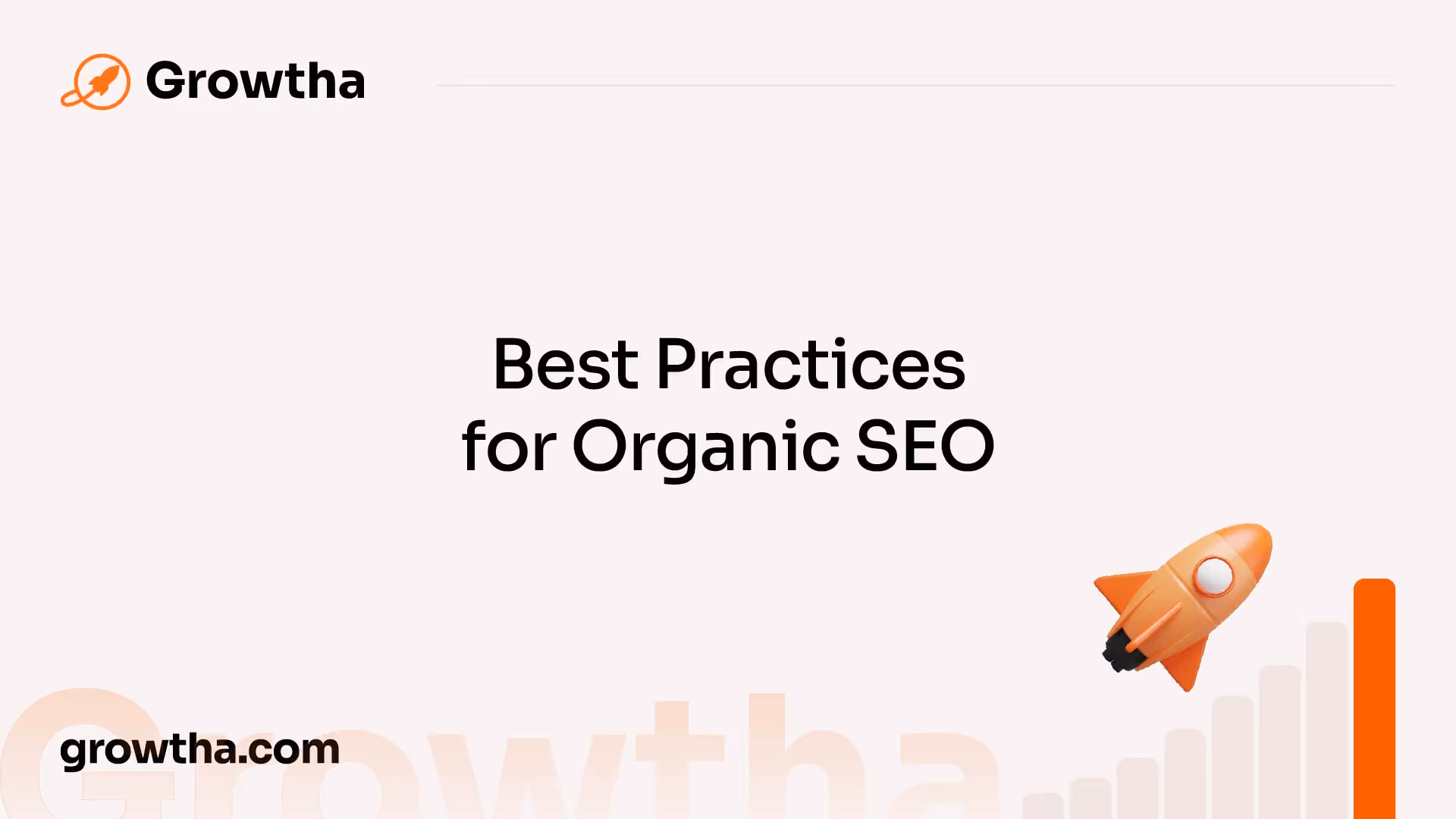 Growtha

Best Practices
for Organic SEO

growtha.com

Growtha